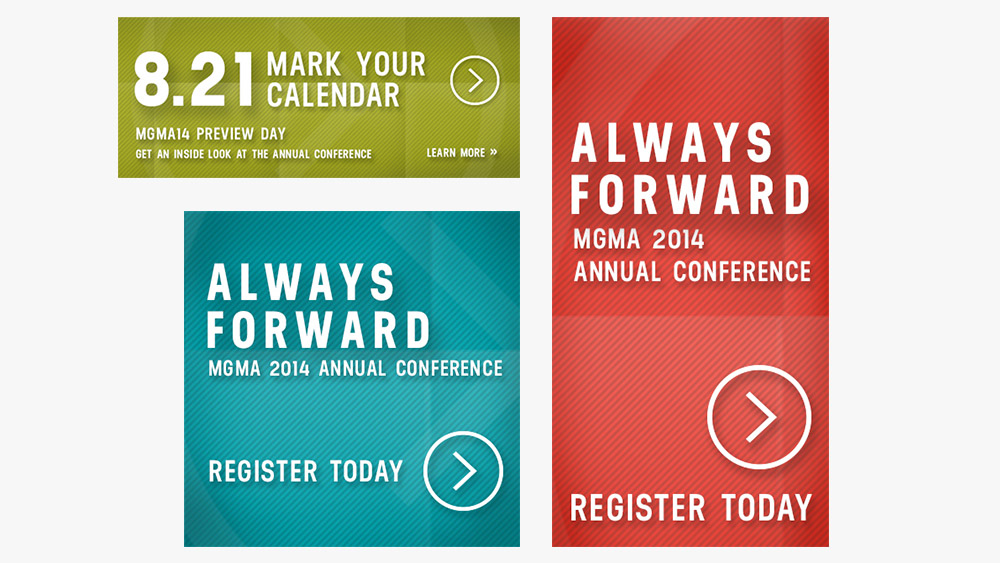 8.21 MARK YOUR CALENDAR

MGMA14 PREVIEW DAY

GET AN INSIDE LOOK AT THE ANNUAL CONFERENCE

LEARN MORE »

ALWAYS FORWARD

MGMA 2014 ANNUAL CONFERENCE

REGISTER TODAY

ALWAYS FORWARD

MGMA 2014 ANNUAL CONFERENCE

REGISTER TODAY